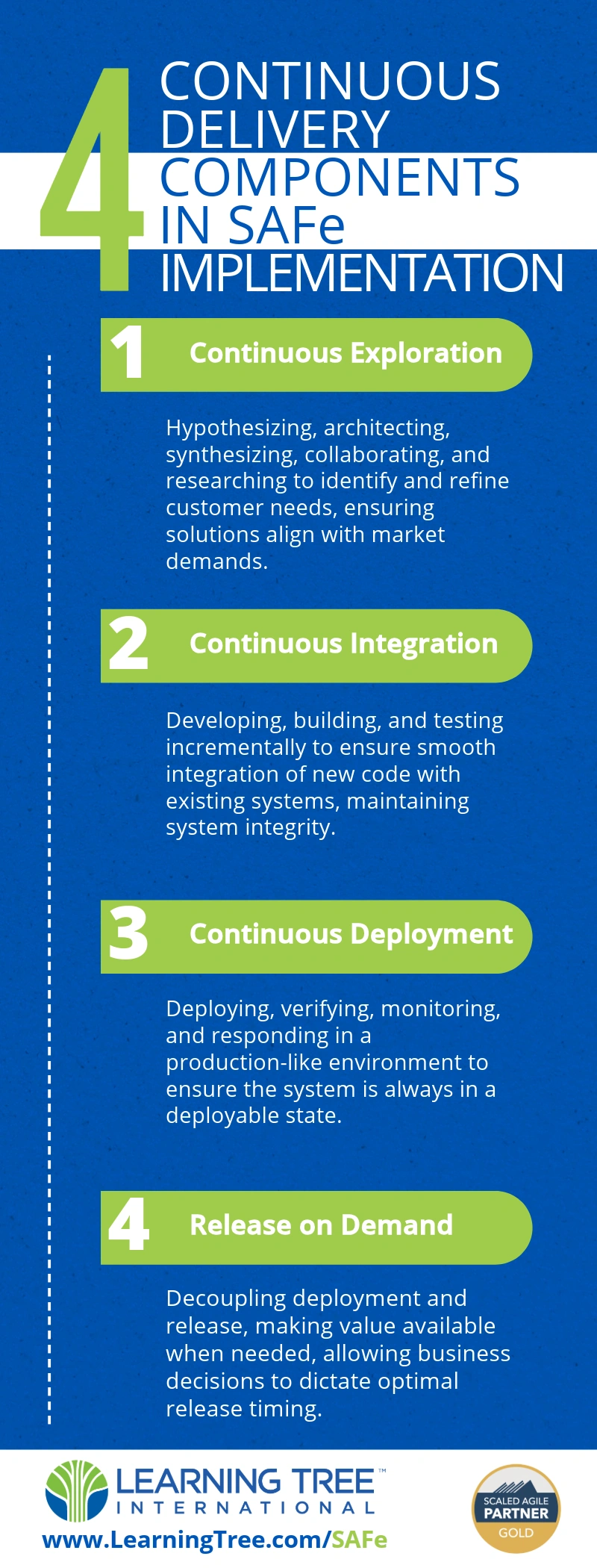 4 CONTINUOUS DELIVERY COMPONENTS IN SAFe IMPLEMENTATION

1 Continuous Exploration

Hypothesizing, architecting, synthesizing, collaborating, and researching to identify and refine customer needs, ensuring solutions align with market demands.

2 Continuous Integration

Developing, building, and testing incrementally to ensure smooth integration of new code with existing systems, maintaining system integrity.

3 Continuous Deployment

Deploying, verifying, monitoring, and responding in a production-like environment to ensure the system is always in a deployable state.

4 Release on Demand

Decoupling deployment and release, making value available when needed, allowing business decisions to dictate optimal release timing.

LEARNING TREE™ INTERNATIONAL
www.LearningTree.com/SAFe

SCALED AGILE PARTNER GOLD